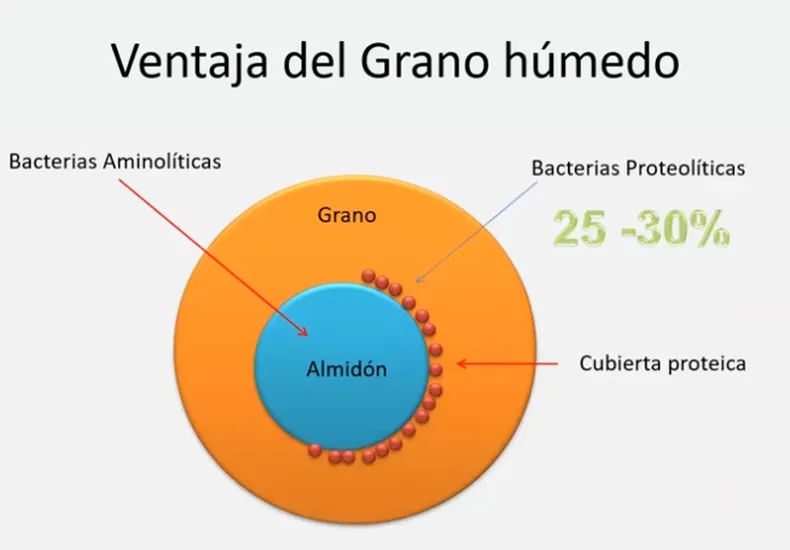 Ventaja del Grano húmedo

Bacterias Aminolíticas

Bacterias Proteolíticas

25 -30%

Grano

Almidón

Cubierta proteica